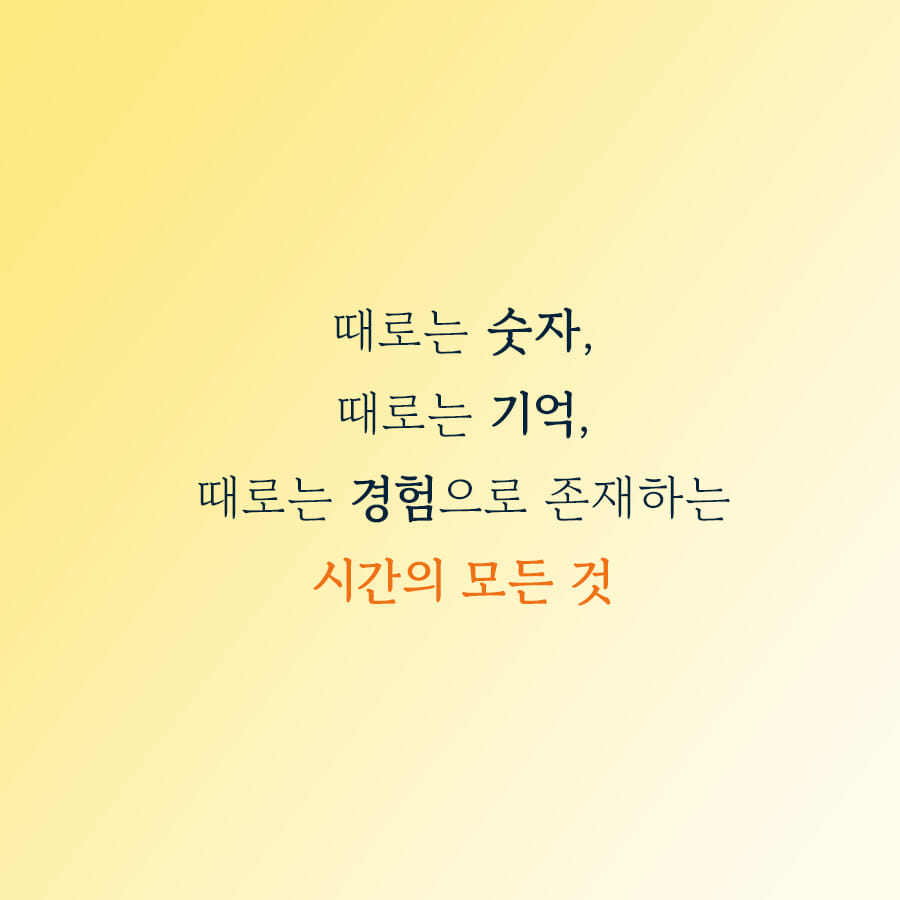 때로는 숫자,
때로는 기억,
때로는 경험으로 존재하는
시간의 모든 것